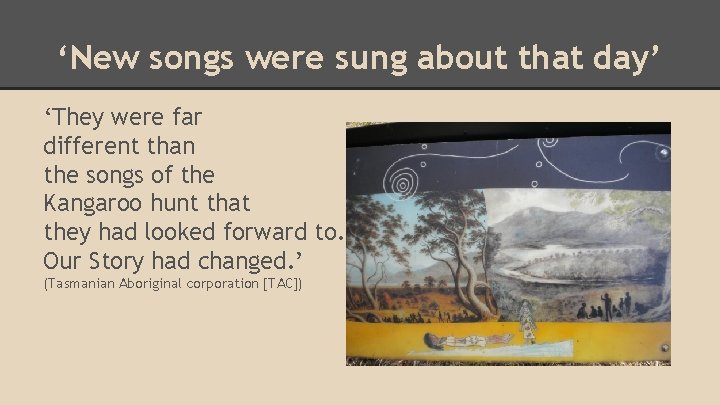 ‘New songs were sung about that day’

‘They were far different than the songs of the Kangaroo hunt that they had looked forward to. Our Story had changed.’
(Tasmanian Aboriginal corporation [TAC])